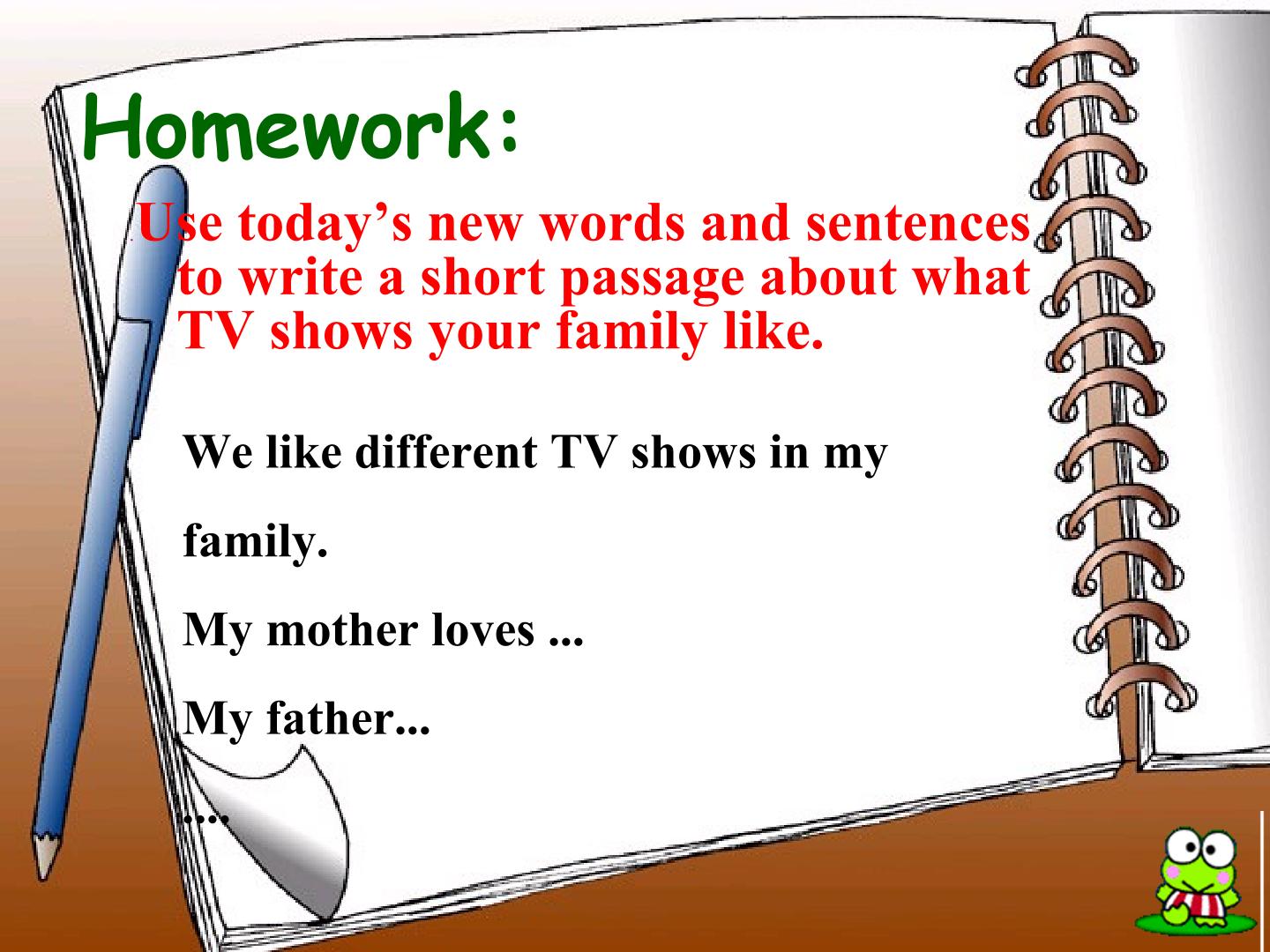 Homework:

Use today's new words and sentences to write a short passage about what TV shows your family like.

We like different TV shows in my family.

My mother loves ...

My father...

....